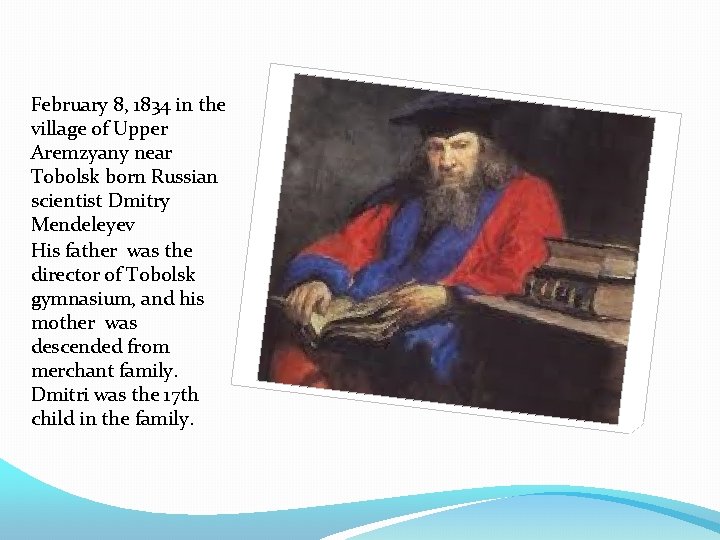 February 8, 1834 in the village of Upper Aremzyany near Tobolsk born Russian scientist Dmitry Mendeleyev

His father was the director of Tobolsk gymnasium, and his mother was descended from merchant family. Dmitri was the 17th child in the family.